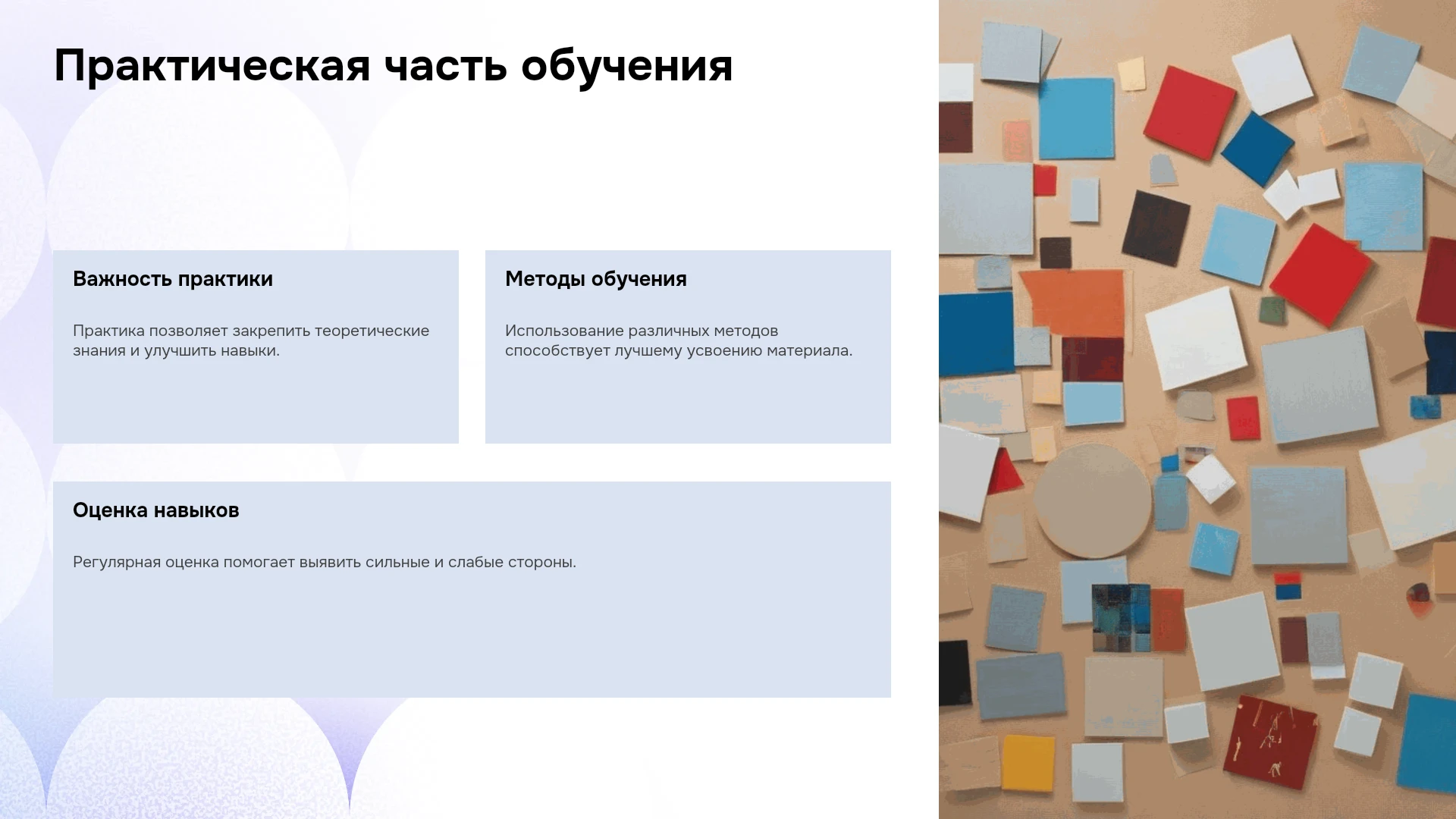 Практическая часть обучения

Важность практики

Практика позволяет закрепить теоретические знания и улучшить навыки.

Методы обучения

Использование различных методов способствует лучшему усвоению материала.

Оценка навыков

Регулярная оценка помогает выявить сильные и слабые стороны.